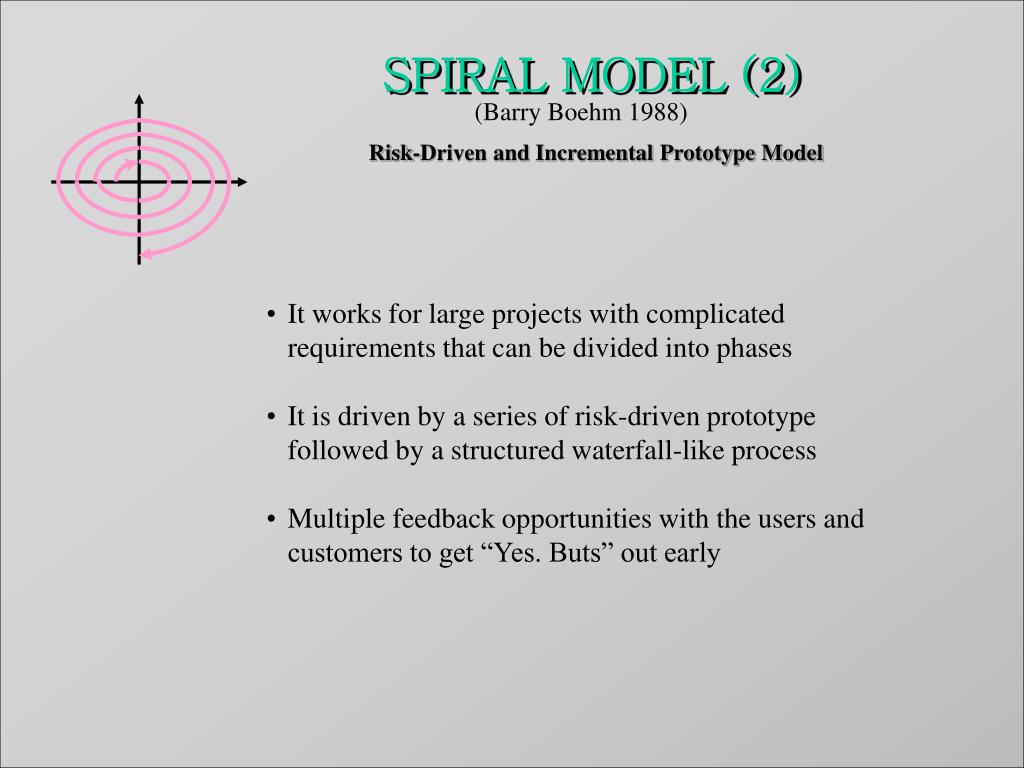 SPIRAL MODEL (2)
(Barry Boehm 1988)

Risk-Driven and Incremental Prototype Model

• It works for large projects with complicated requirements that can be divided into phases

• It is driven by a series of risk-driven prototype followed by a structured waterfall-like process

• Multiple feedback opportunities with the users and customers to get “Yes. Buts” out early